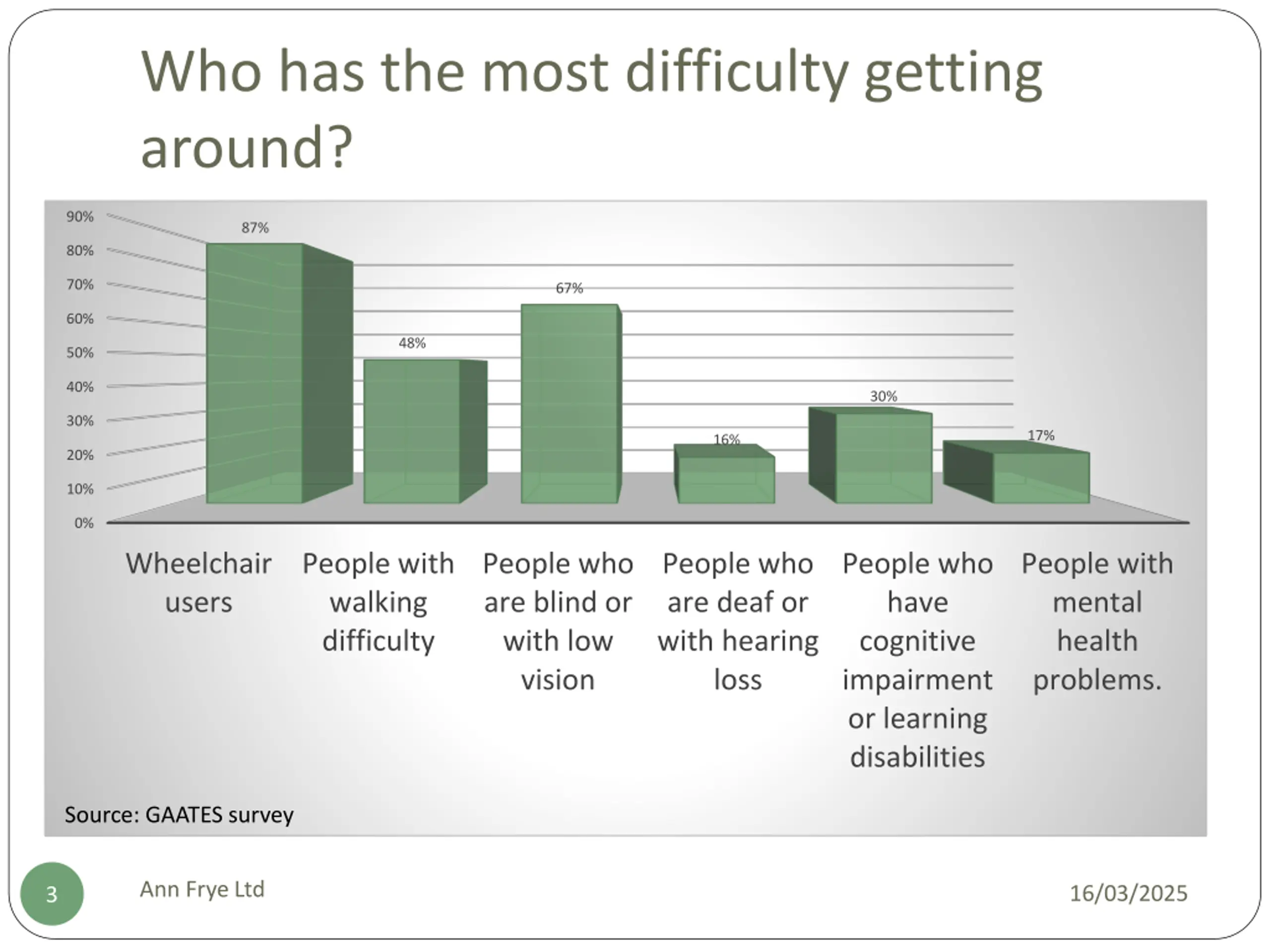 Who has the most difficulty getting around?

90%
80%
70%
60%
50%
40%
30%
20%
10%
0%

87%
48%
67%
16%
30%
17%

Wheelchair users

People with walking difficulty

People who are blind or with low vision

People who are deaf or with hearing loss

People who have cognitive impairment or learning disabilities

People with mental health problems.

Source: GAATES survey

3

Ann Frye Ltd

16/03/2025